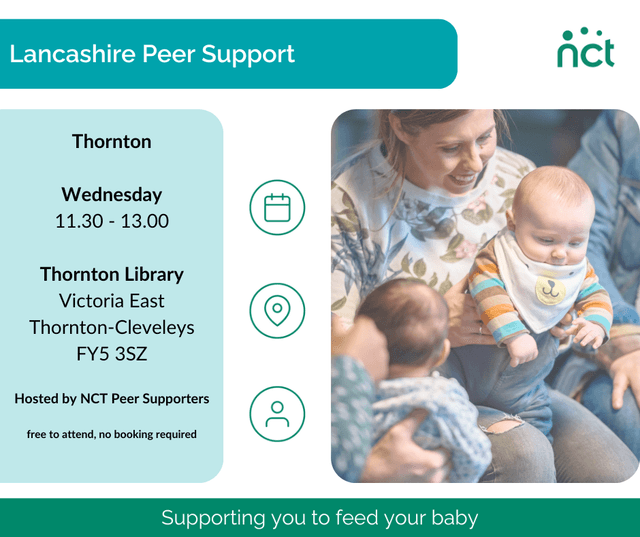 Lancashire Peer Support

nct

Thornton

Wednesday
11.30 - 13.00

Thornton Library
Victoria East
Thornton-Cleveleys
FY5 3SZ

Hosted by NCT Peer Supporters

free to attend, no booking required

Supporting you to feed your baby